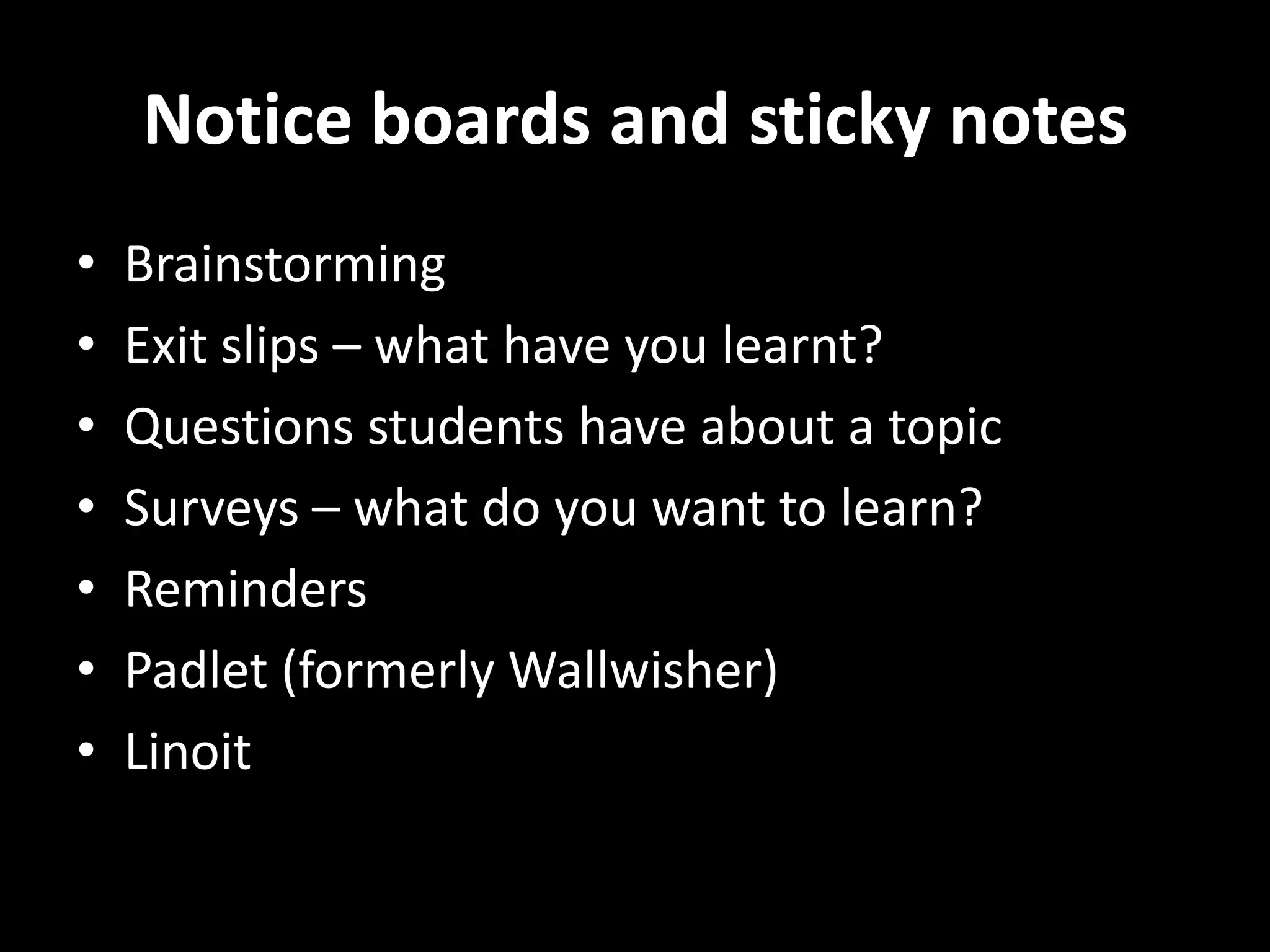 Notice boards and sticky notes

• Brainstorming
• Exit slips – what have you learnt?
• Questions students have about a topic
• Surveys – what do you want to learn?
• Reminders
• Padlet (formerly Wallwisher)
• Linoit